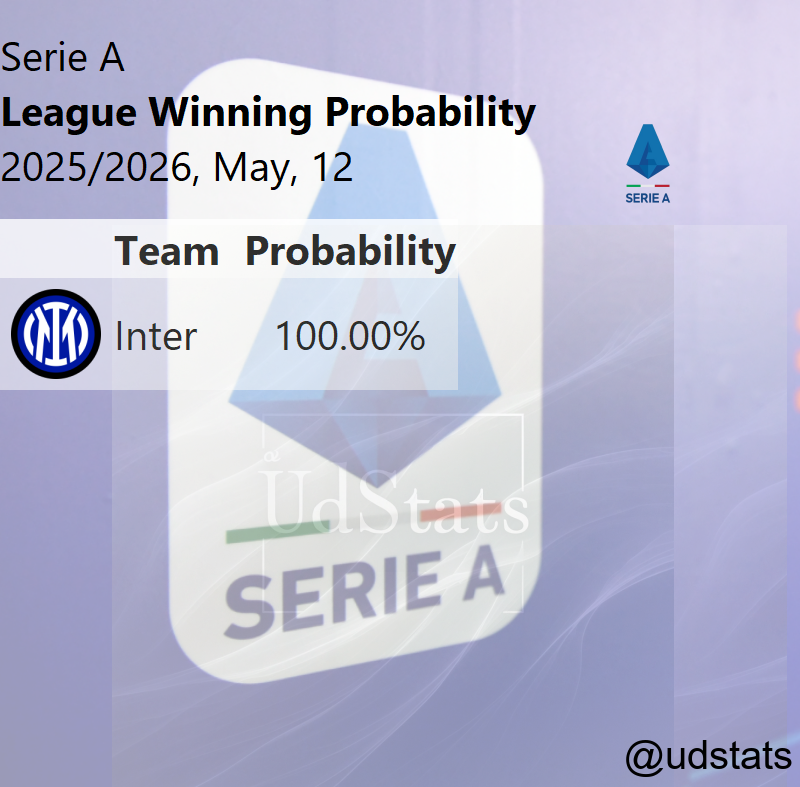 Serie A
**League Winning Probability**
2025/2026, May, 12

SERIE A

| Team | Probability |
|---|---|
| Inter | 100.00% |

UdStats

SERIE A

@udstats